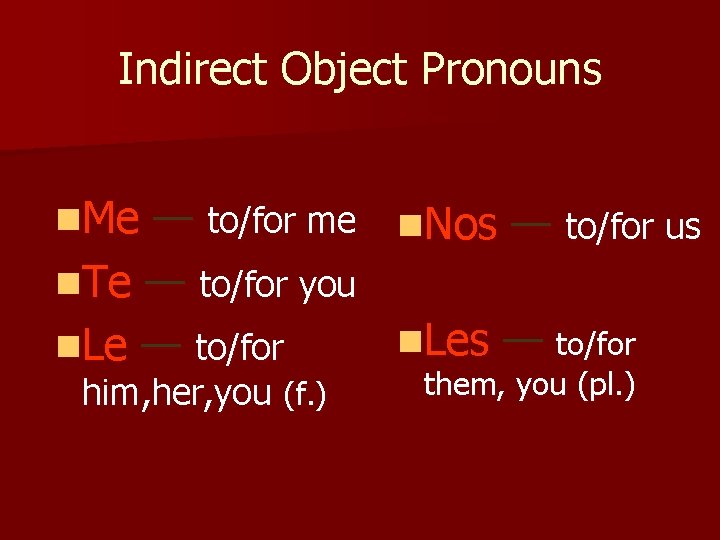 Indirect Object Pronouns

Me — to/for me

Te — to/for you

Le — to/for him,her,you (f.)

Nos — to/for us

Les — to/for them, you (pl.)